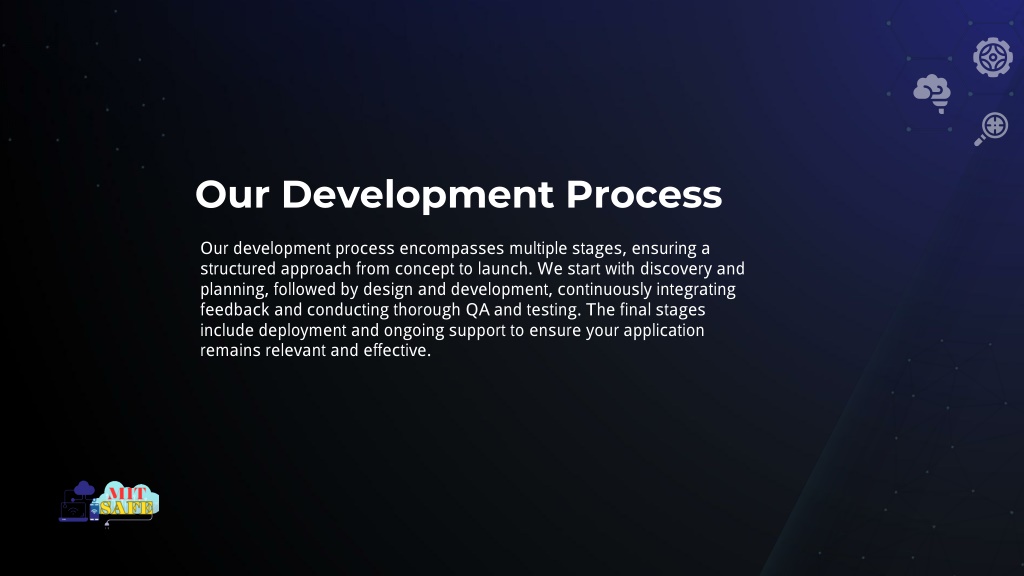 Our Development Process

Our development process encompasses multiple stages, ensuring a structured approach from concept to launch. We start with discovery and planning, followed by design and development, continuously integrating feedback and conducting thorough QA and testing. The final stages include deployment and ongoing support to ensure your application remains relevant and effective.

MIT
SAFE